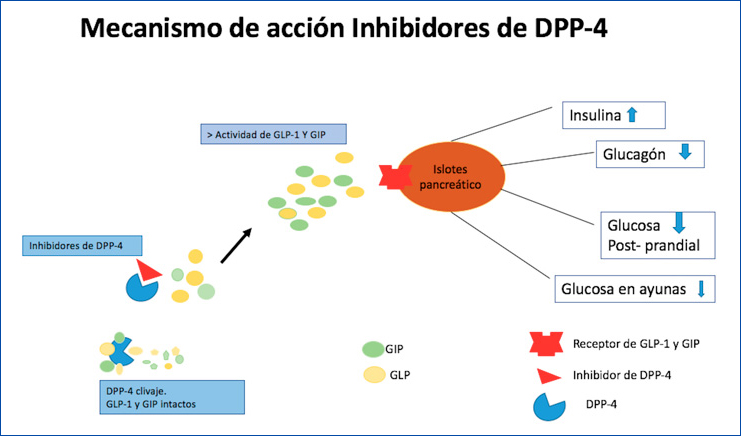 Mecanismo de acción Inhibidores de DPP-4

> Actividad de GLP-1 Y GIP

Islotes pancreático

Insulina

Glucagón

Glucosa
Post- prandial

Glucosa en ayunas

Inhibidores de DPP-4

DPP-4 clivaje.
GLP-1 y GIP intactos

GIP

GLP

Receptor de GLP-1 y GIP

Inhibidor de DPP-4

DPP-4